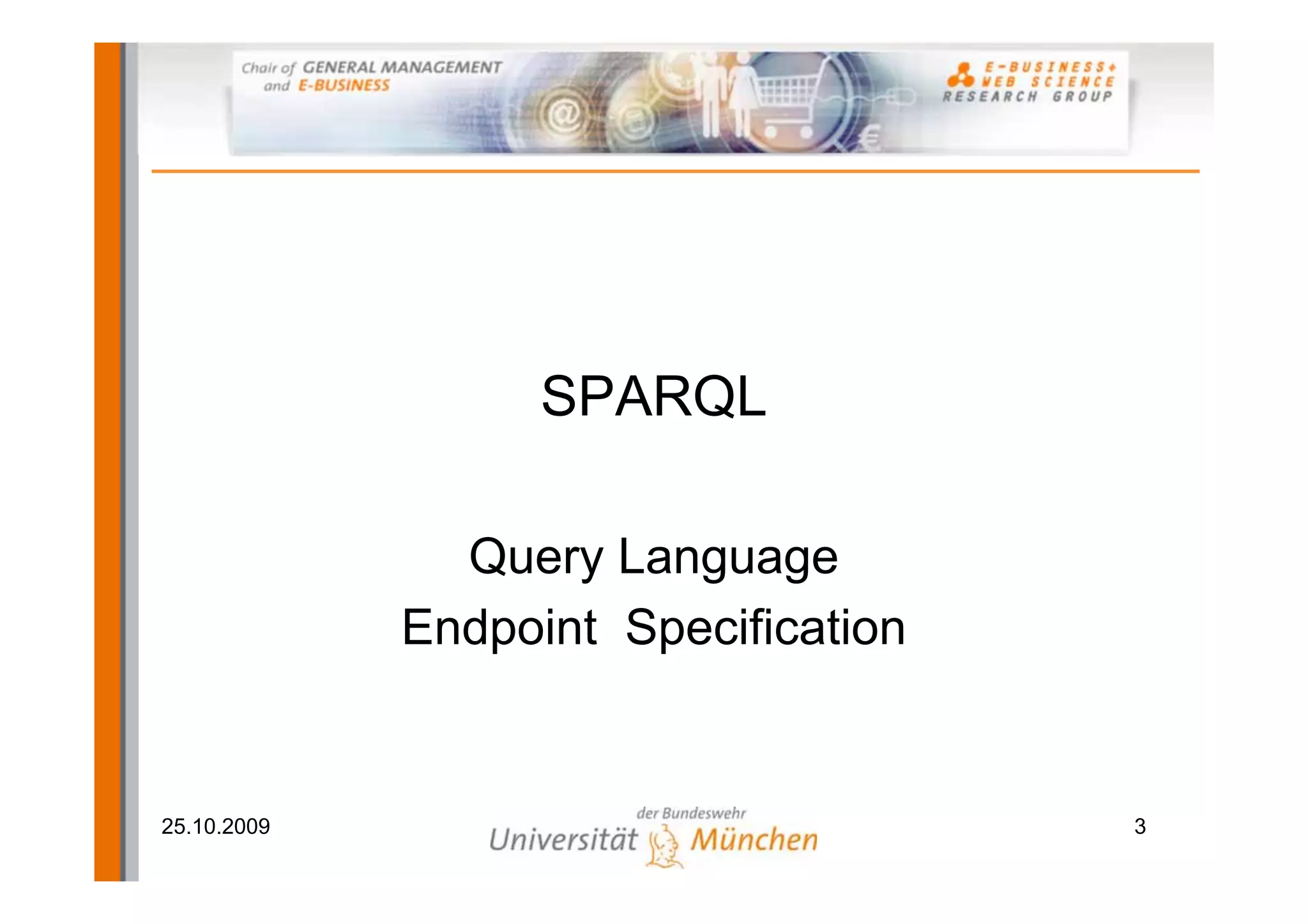 Chair of GENERAL MANAGEMENT and E-BUSINESS

E-BUSINESS+ WEB SCIENCE RESEARCH GROUP

SPARQL

Query Language
Endpoint Specification

25.10.2009

der Bundeswehr
Universität München

3